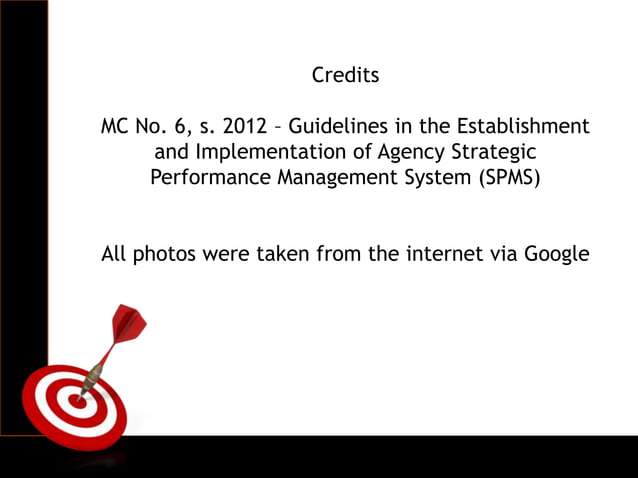 Credits

MC No. 6, s. 2012 – Guidelines in the Establishment and Implementation of Agency Strategic Performance Management System (SPMS)

All photos were taken from the internet via Google